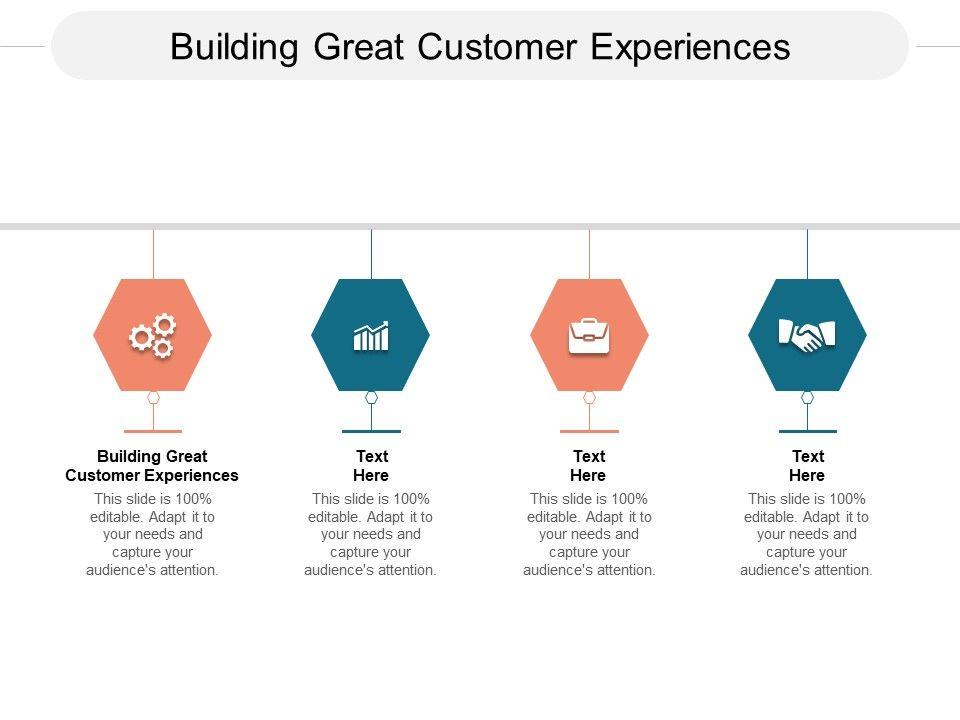 Building Great Customer Experiences

Building Great Customer Experiences
This slide is 100% editable. Adapt it to your needs and capture your audience's attention.

Text Here
This slide is 100% editable. Adapt it to your needs and capture your audience's attention.

Text Here
This slide is 100% editable. Adapt it to your needs and capture your audience's attention.

Text Here
This slide is 100% editable. Adapt it to your needs and capture your audience's attention.